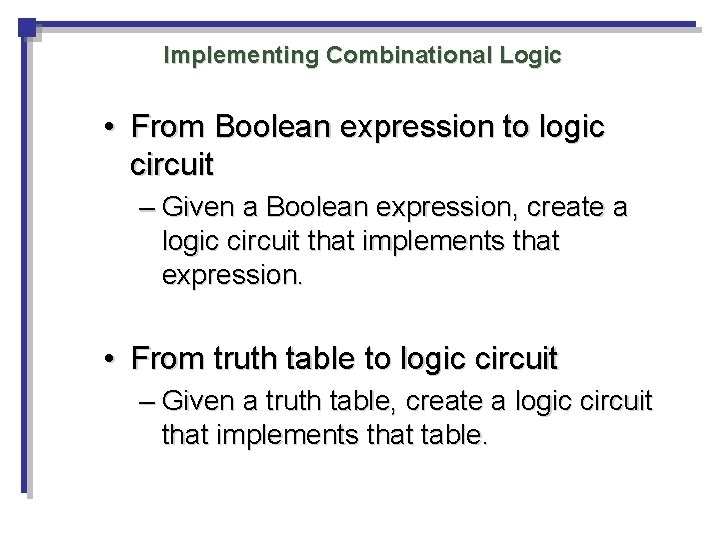 Implementing Combinational Logic

• From Boolean expression to logic circuit

– Given a Boolean expression, create a logic circuit that implements that expression.

• From truth table to logic circuit

– Given a truth table, create a logic circuit that implements that table.